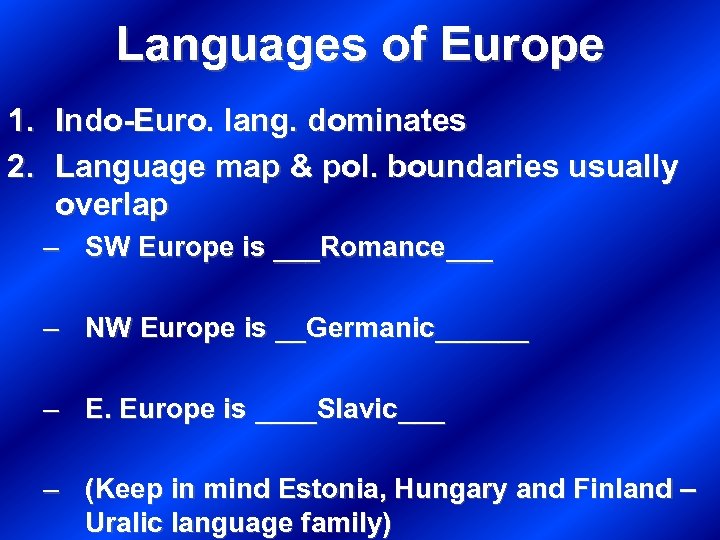 Languages of Europe

1. Indo-Euro. lang. dominates
2. Language map & pol. boundaries usually overlap
– SW Europe is ___Romance___

– NW Europe is __Germanic______

– E. Europe is ____Slavic___

– (Keep in mind Estonia, Hungary and Finland – Uralic language family)